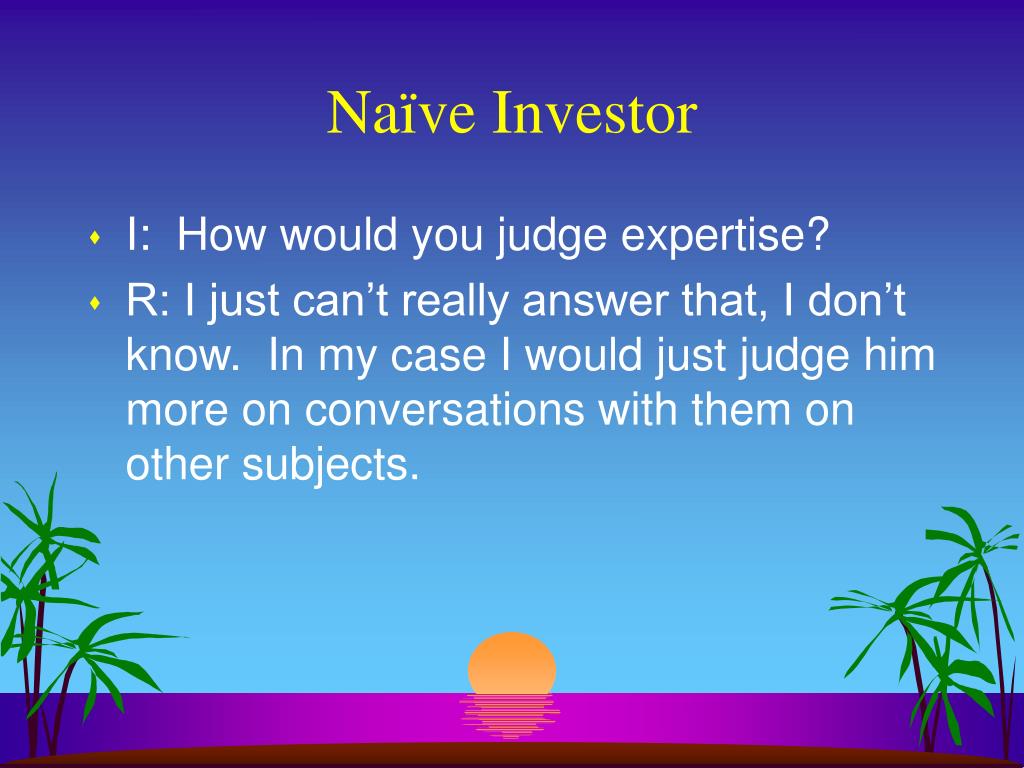 Naïve Investor

I: How would you judge expertise?

R: I just can’t really answer that, I don’t know. In my case I would just judge him more on conversations with them on other subjects.